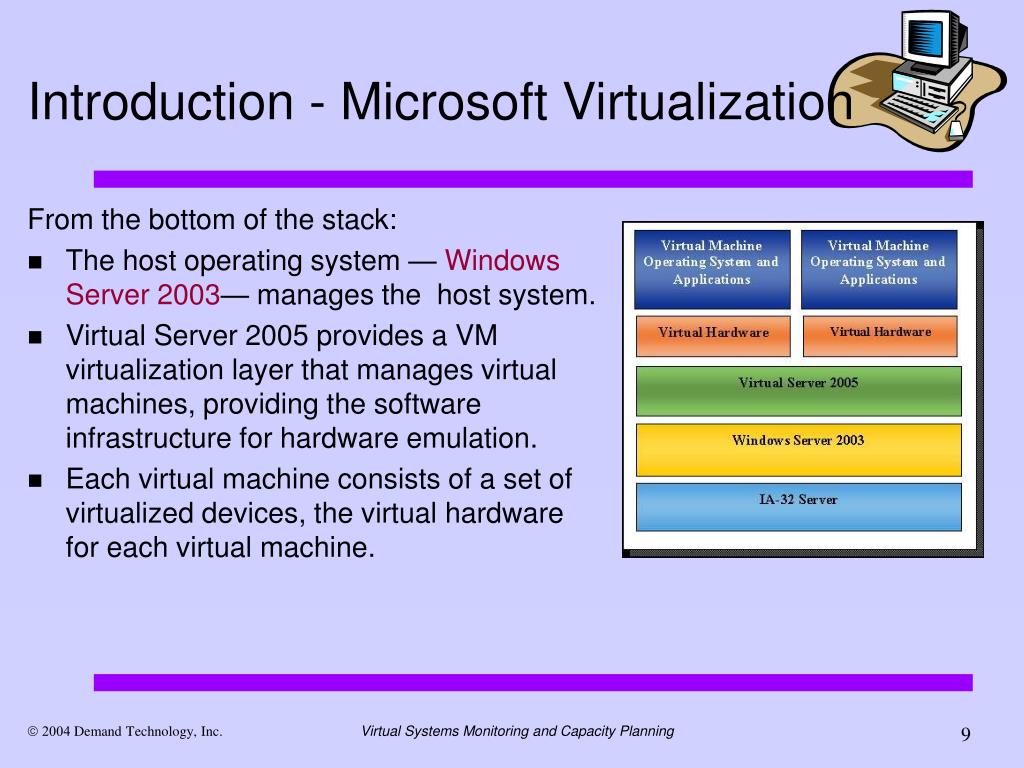 Introduction - Microsoft Virtualization

From the bottom of the stack:

- The host operating system — Windows Server 2003— manages the host system.
- Virtual Server 2005 provides a VM virtualization layer that manages virtual machines, providing the software infrastructure for hardware emulation.
- Each virtual machine consists of a set of virtualized devices, the virtual hardware for each virtual machine.

Virtual Machine Operating System and Applications

Virtual Machine Operating System and Applications

Virtual Hardware

Virtual Hardware

Virtual Server 2005

Windows Server 2003

IA-32 Server

© 2004 Demand Technology, Inc.

Virtual Systems Monitoring and Capacity Planning

9